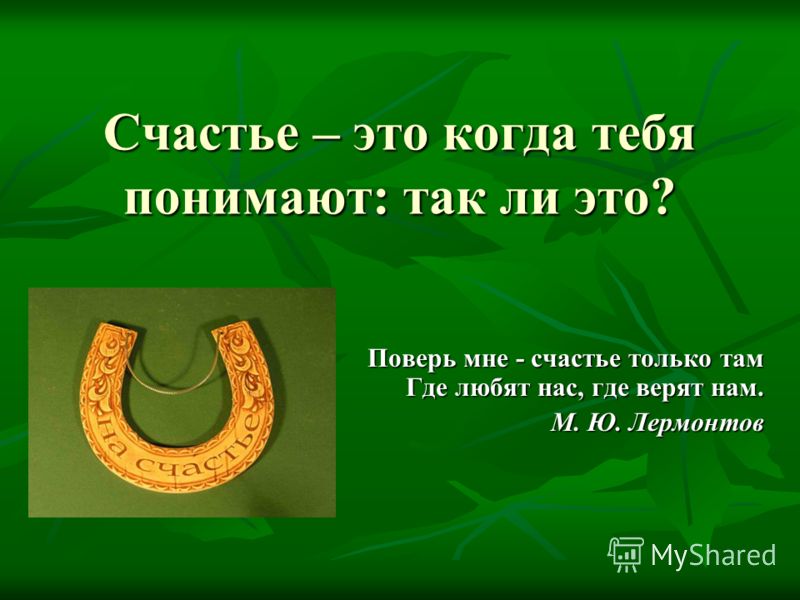 Счастье – это когда тебя понимают: так ли это?

на счастье

Поверь мне - счастье только там
Где любят нас, где верят нам.
М. Ю. Лермонтов

MyShared